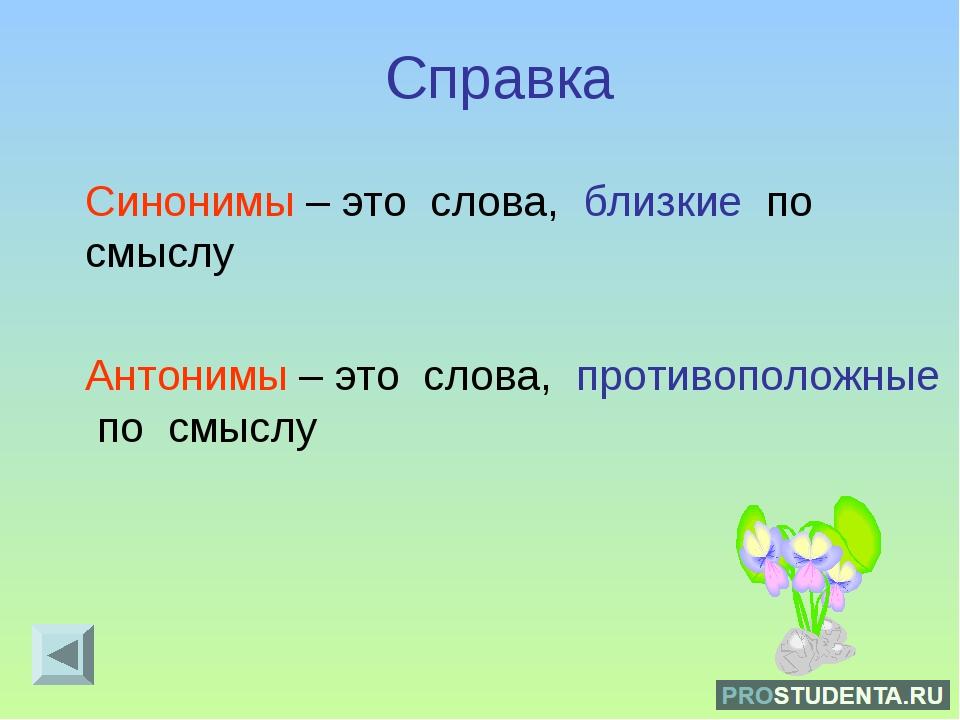 Справка

Синонимы – это слова, близкие по смыслу

Антонимы – это слова, противоположные по смыслу

PROSTUDENTA.RU